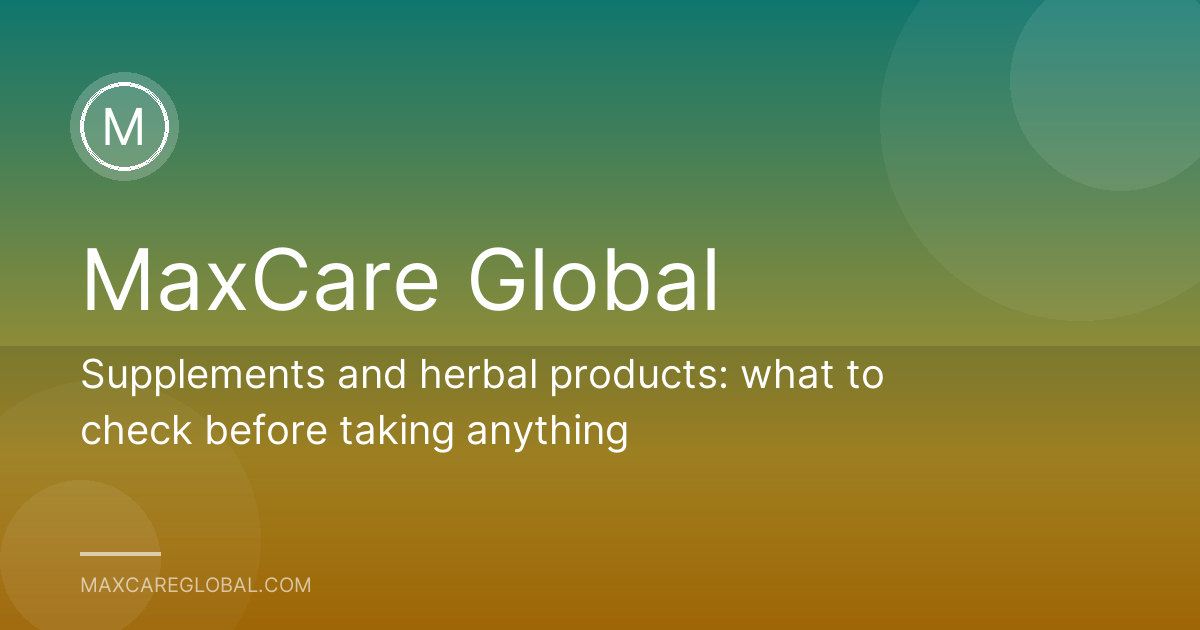 M

MaxCare Global

Supplements and herbal products: what to check before taking anything

MAXCAREGLOBAL.COM